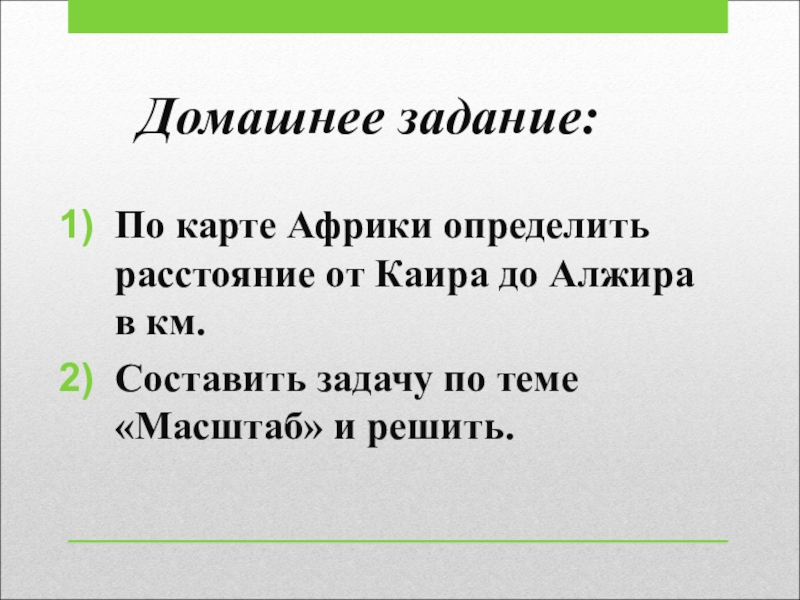 Домашнее задание:

1) По карте Африки определить расстояние от Каира до Алжира в км.

2) Составить задачу по теме «Масштаб» и решить.